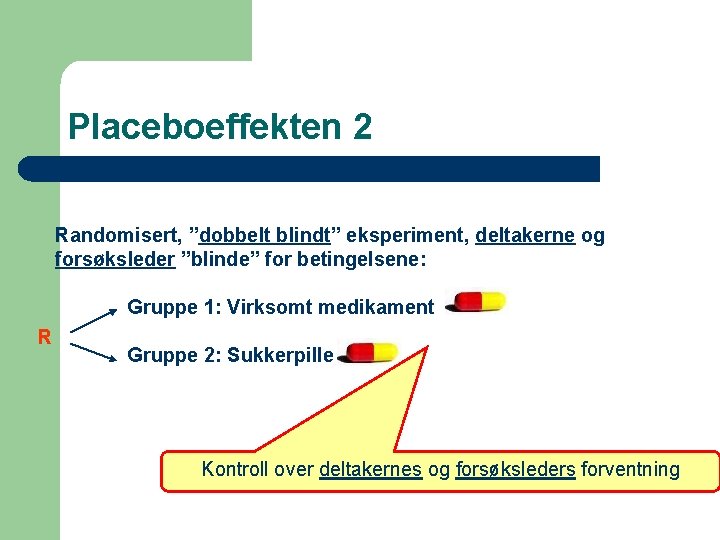 Placeboeffekten 2

Randomisert, ”dobbelt blindt” eksperiment, deltakerne og forsøksleder ”blinde” for betingelsene:

R

Gruppe 1: Virksomt medikament

Gruppe 2: Sukkerpille

Kontroll over deltakernes og forsøksleders forventning